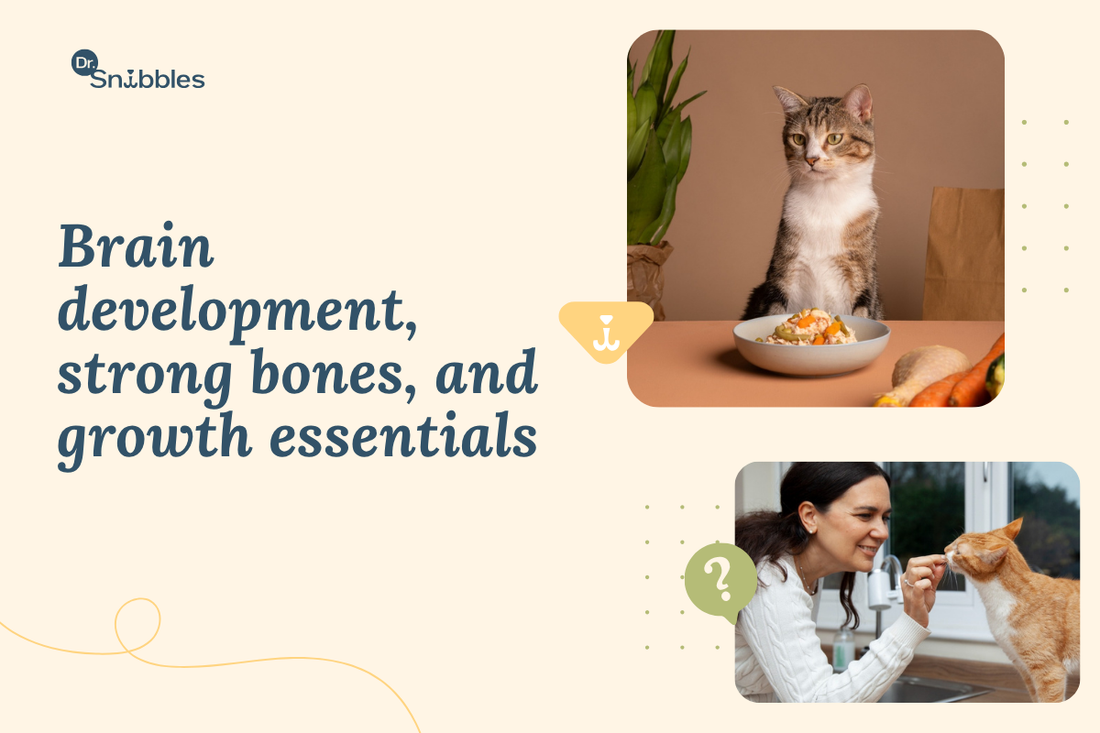 Dr. Snibbles

Brain development, strong bones, and growth essentials

?